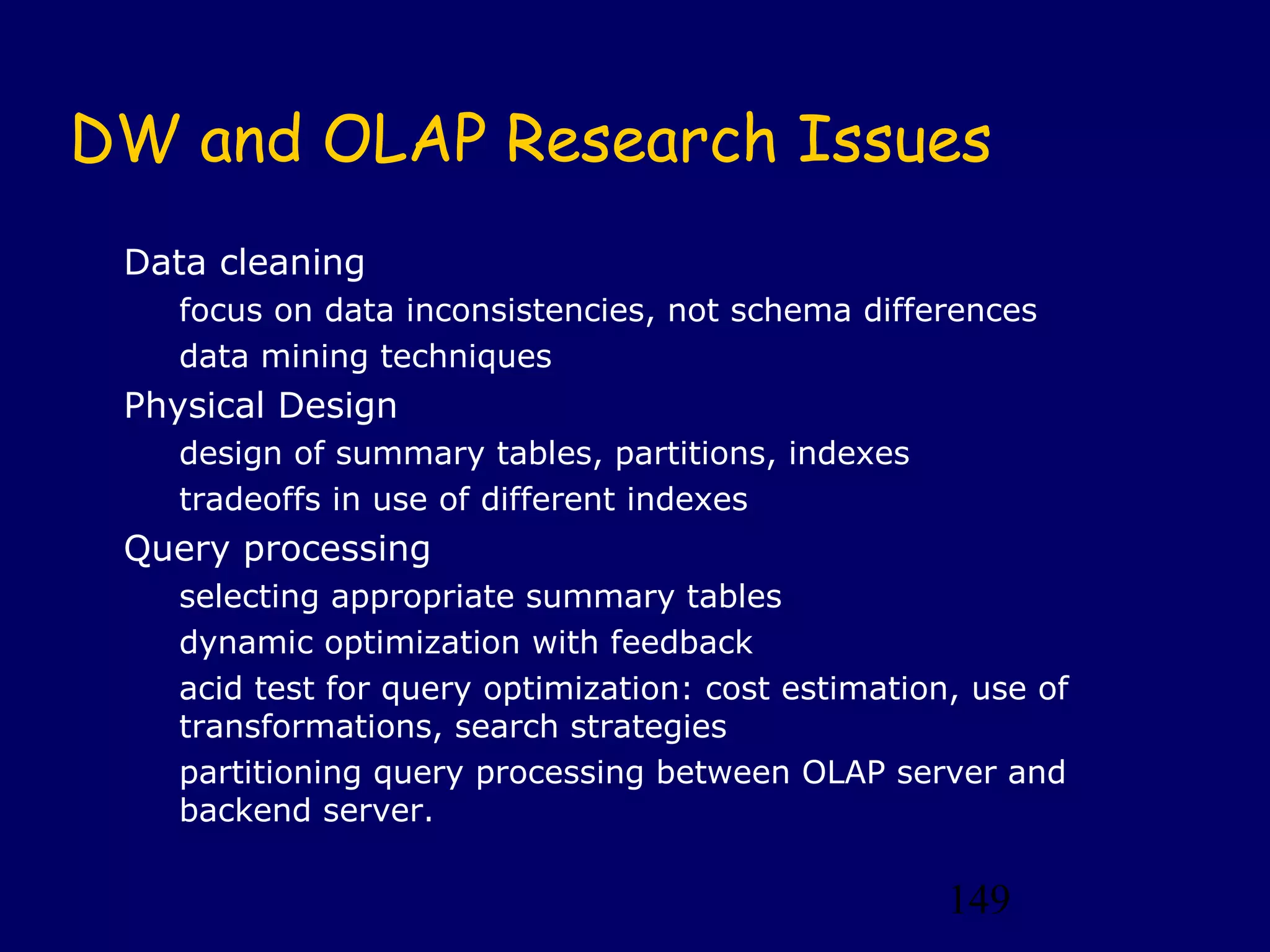 DW and OLAP Research Issues

Data cleaning

focus on data inconsistencies, not schema differences

data mining techniques

Physical Design

design of summary tables, partitions, indexes

tradeoffs in use of different indexes

Query processing

selecting appropriate summary tables

dynamic optimization with feedback

acid test for query optimization: cost estimation, use of transformations, search strategies

partitioning query processing between OLAP server and backend server.

149